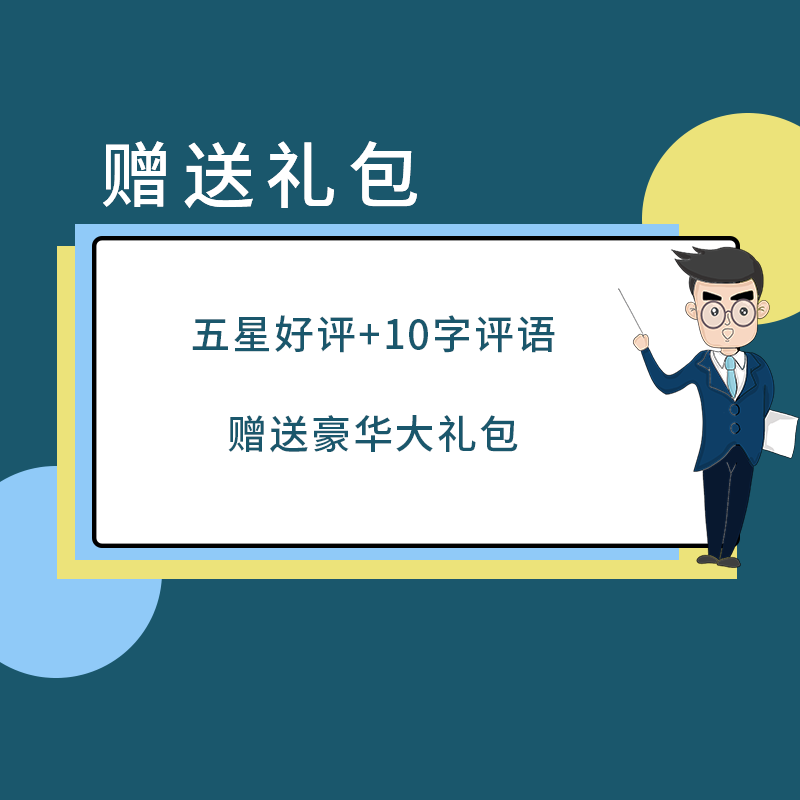 赠送礼包

五星好评+10字评语

赠送豪华大礼包